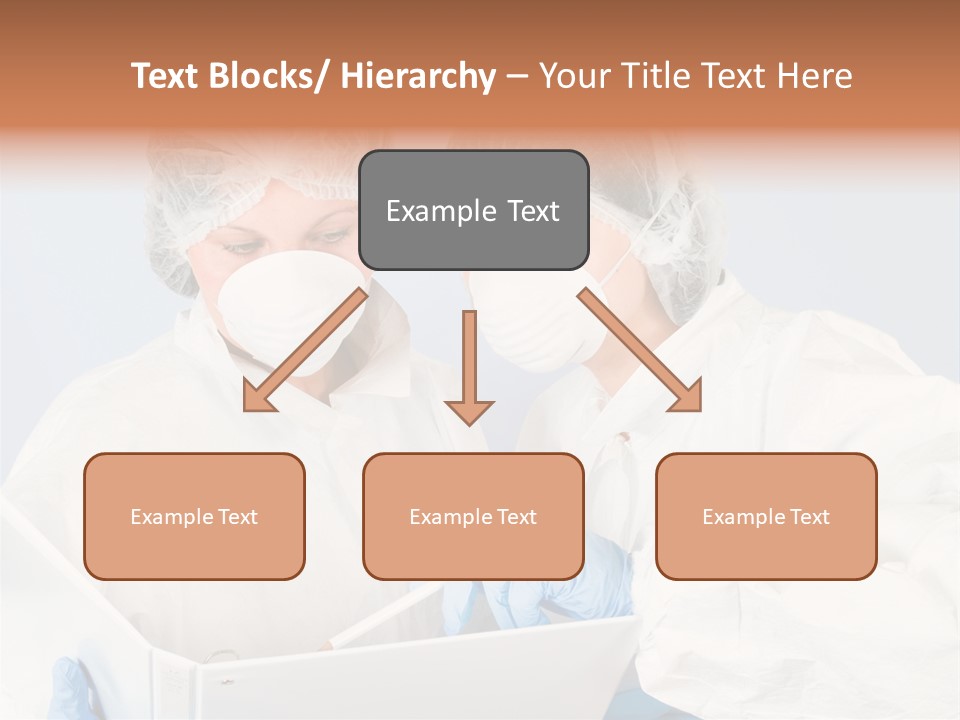 Text Blocks/ Hierarchy – Your Title Text Here

Example Text

Example Text

Example Text

Example Text